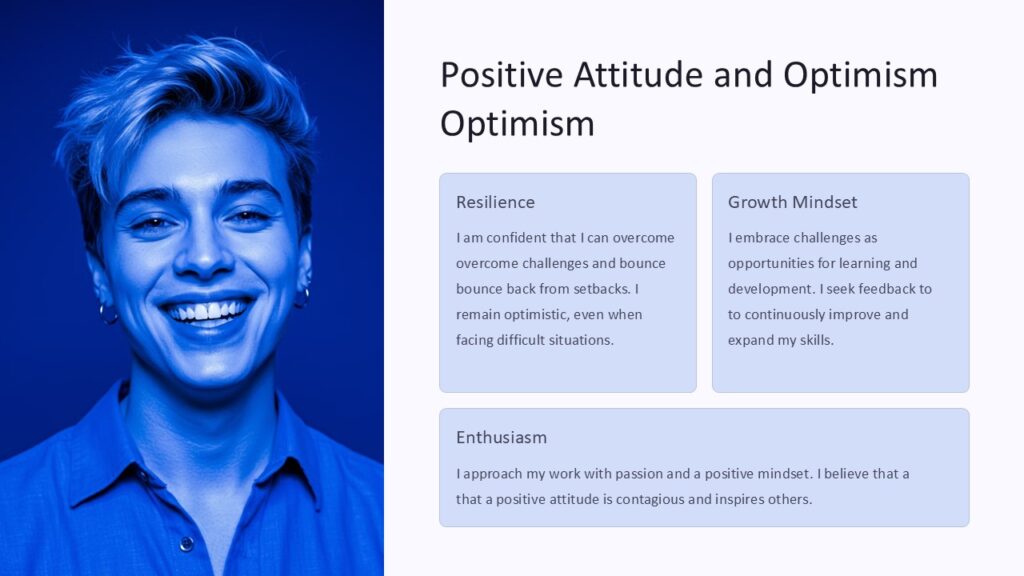 Positive Attitude and Optimism Optimism

Resilience

I am confident that I can overcome overcome challenges and bounce bounce back from setbacks. I remain optimistic, even when facing difficult situations.

Growth Mindset

I embrace challenges as opportunities for learning and development. I seek feedback to to continuously improve and expand my skills.

Enthusiasm

I approach my work with passion and a positive mindset. I believe that a that a positive attitude is contagious and inspires others.